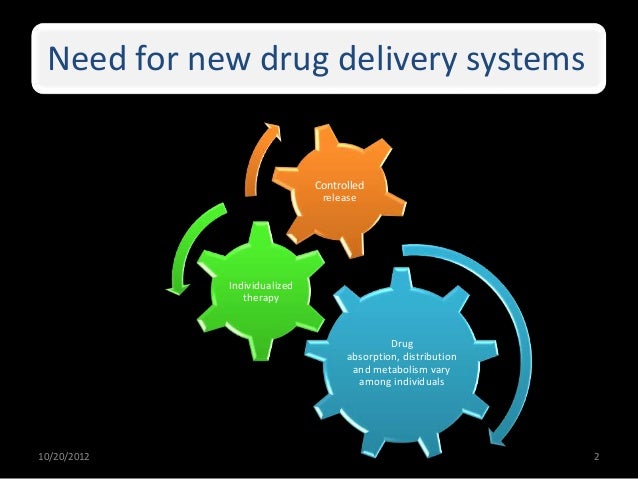 Need for new drug delivery systems

Controlled release

Individualized therapy

Drug absorption, distribution and metabolism vary among individuals

10/20/2012

2